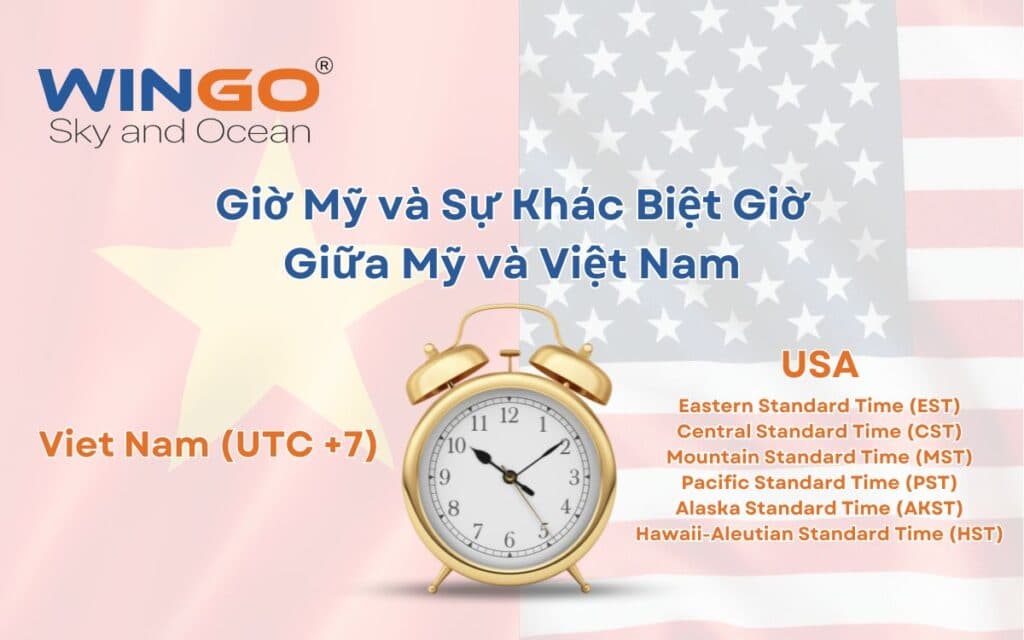 WINGO®
Sky and Ocean

Giờ Mỹ và Sự Khác Biệt Giờ Giữa Mỹ và Việt Nam

Viet Nam (UTC +7)

12
1
2
3
4
5
6
7
8
9
10
11

USA
Eastern Standard Time (EST)
Central Standard Time (CST)
Mountain Standard Time (MST)
Pacific Standard Time (PST)
Alaska Standard Time (AKST)
Hawaii-Aleutian Standard Time (HST)